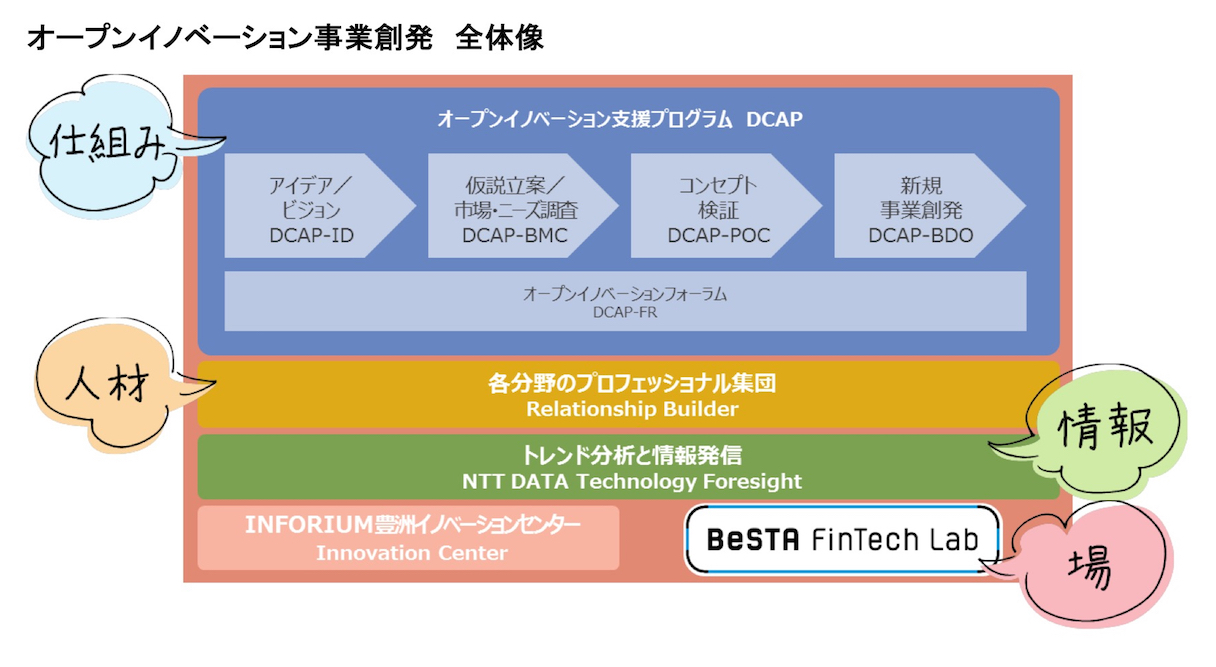 オープンイノベーション事業創発　全体像

仕組み

オープンイノベーション支援プログラム　DCAP

アイデア／ビジョン
DCAP-ID

仮説立案／市場・ニーズ調査
DCAP-BMC

コンセプト検証
DCAP-POC

新規事業創発
DCAP-BDO

オープンイノベーションフォーラム
DCAP-FR

人材

各分野のプロフェッショナル集団
Relationship Builder

情報

トレンド分析と情報発信
NTT DATA Technology Foresight

INFORIUM豊洲イノベーションセンター
Innovation Center

BeSTA FinTech Lab

場